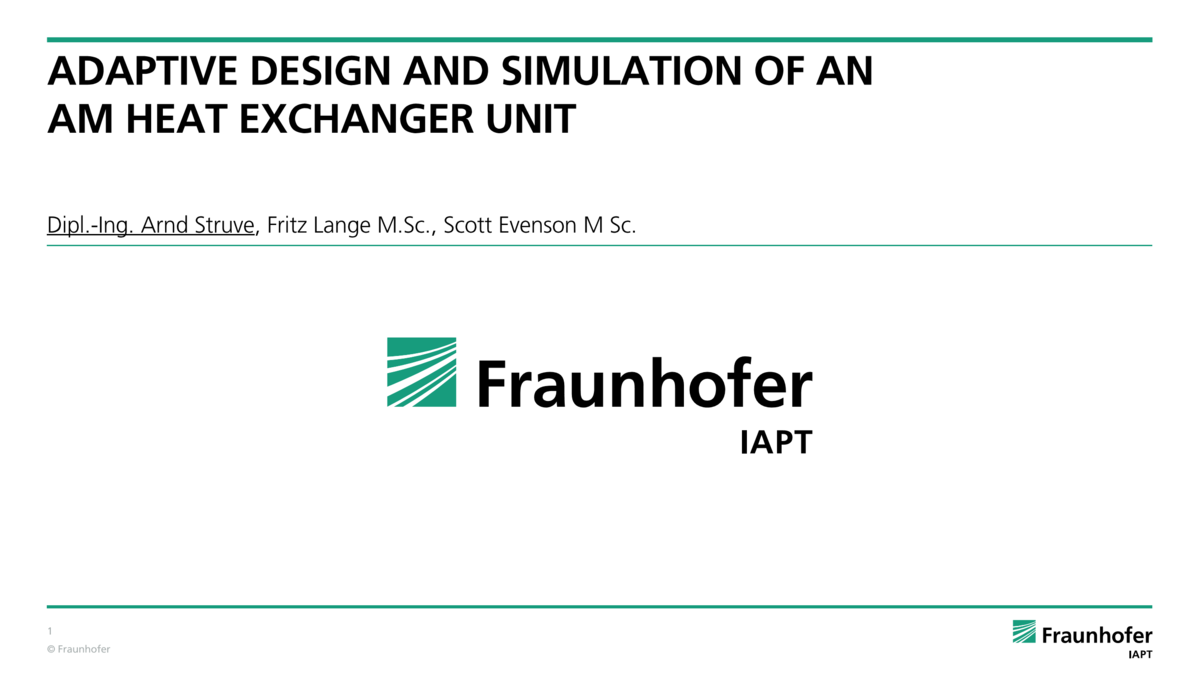 ADAPTIVE DESIGN AND SIMULATION OF AN AM HEAT EXCHANGER UNIT

Dipl.-Ing. Arnd Struve, Fritz Lange M.Sc., Scott Evenson M Sc.

Fraunhofer
IAPT

1
© Fraunhofer

Fraunhofer
IAPT